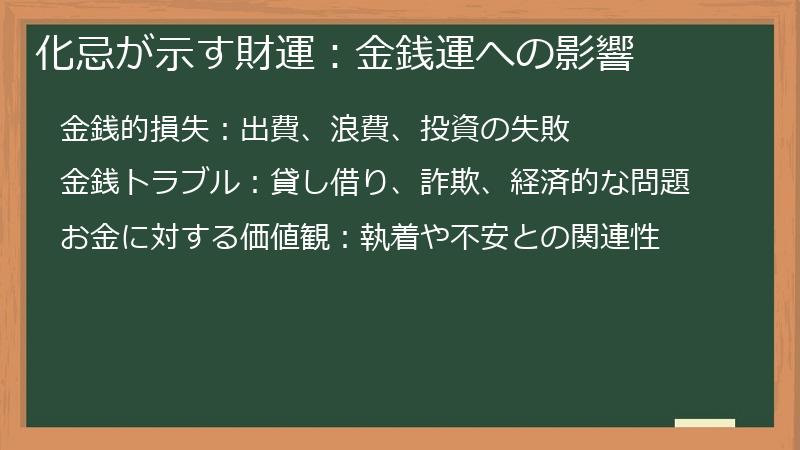 化忌が示す財運：金銭運への影響

金銭的損失：出費、浪費、投資の失敗

金銭トラブル：貸し借り、詐欺、経済的な問題

お金に対する価値観：執着や不安との関連性